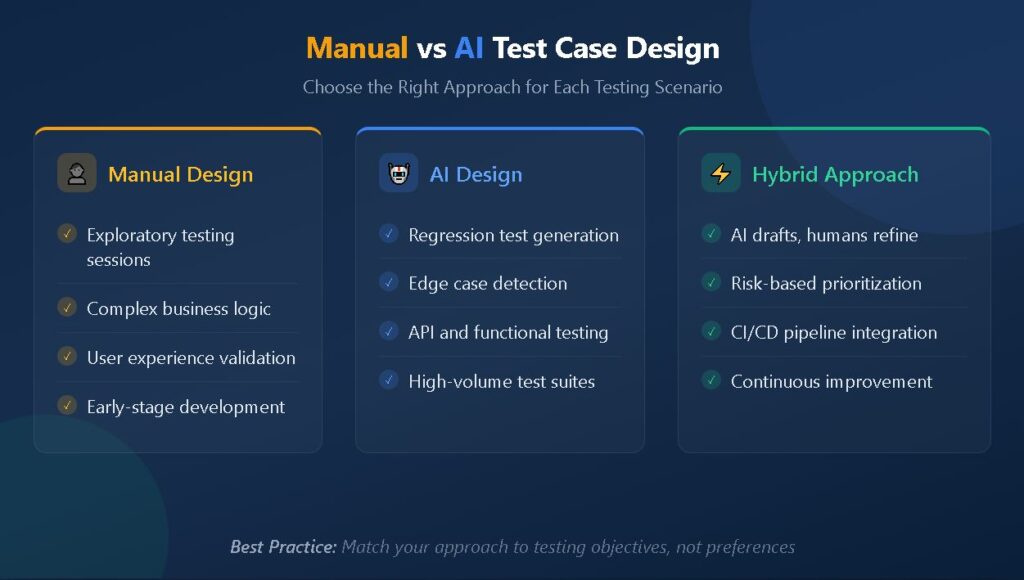 Manual vs AI Test Case Design

Choose the Right Approach for Each Testing Scenario

Manual Design

✓ Exploratory testing sessions

✓ Complex business logic

✓ User experience validation

✓ Early-stage development

AI Design

✓ Regression test generation

✓ Edge case detection

✓ API and functional testing

✓ High-volume test suites

Hybrid Approach

✓ AI drafts, humans refine

✓ Risk-based prioritization

✓ CI/CD pipeline integration

✓ Continuous improvement

Best Practice: Match your approach to testing objectives, not preferences